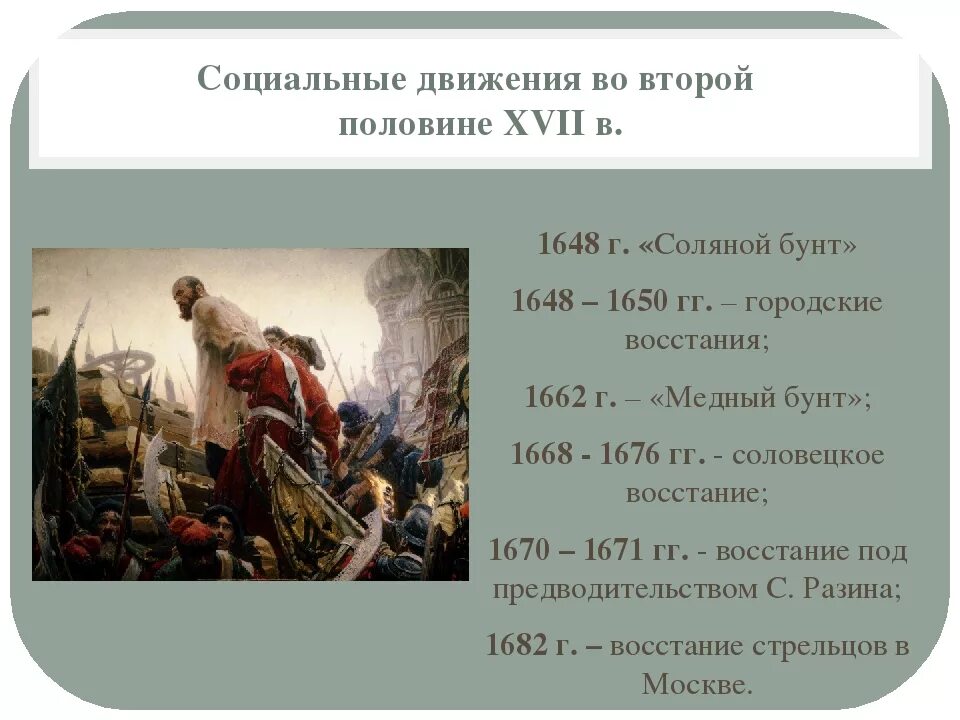 Социальные движения во второй половине XVII в.

1648 г. «Соляной бунт»

1648 – 1650 гг. – городские восстания;

1662 г. – «Медный бунт»;

1668 - 1676 гг. - соловецкое восстание;

1670 – 1671 гг. - восстание под предводительством С. Разина;

1682 г. – восстание стрельцов в Москве.